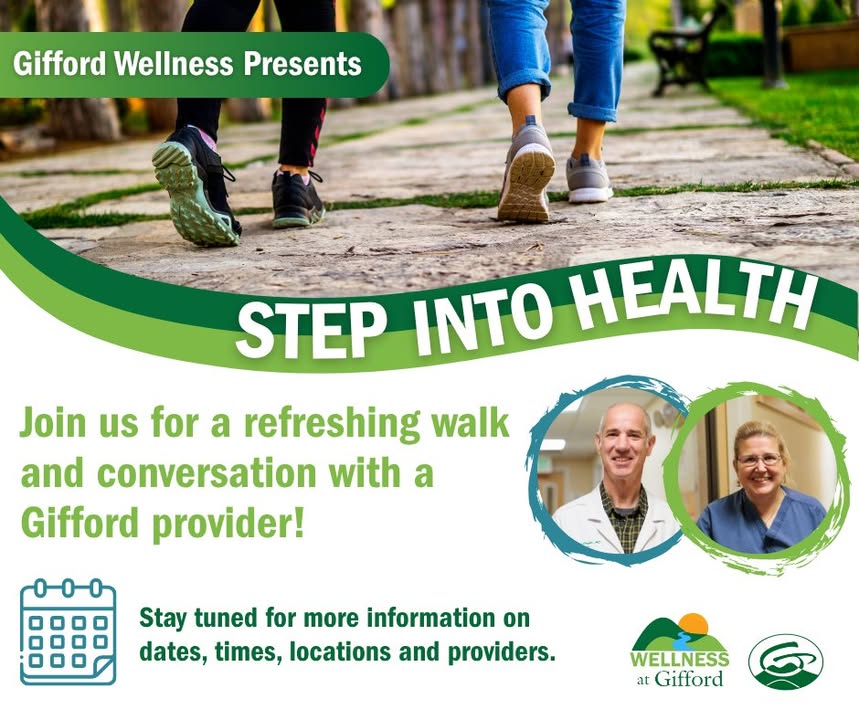 Gifford Wellness Presents

STEP INTO HEALTH

Join us for a refreshing walk and conversation with a Gifford provider!

Stay tuned for more information on dates, times, locations and providers.

WELLNESS at Gifford